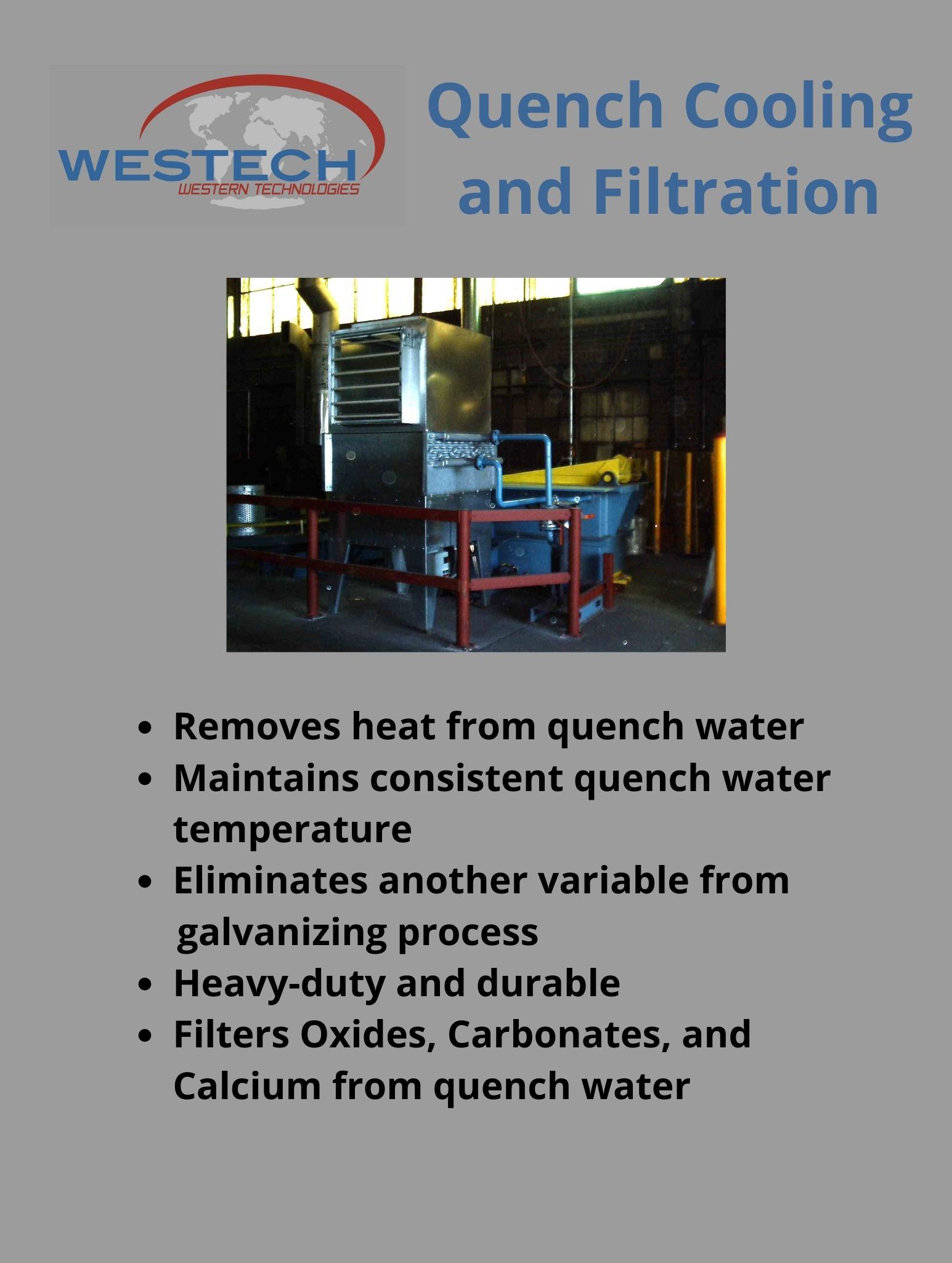 WESTECH
WESTERN TECHNOLOGIES

Quench Cooling and Filtration

- Removes heat from quench water
- Maintains consistent quench water temperature
- Eliminates another variable from galvanizing process
- Heavy-duty and durable
- Filters Oxides, Carbonates, and Calcium from quench water